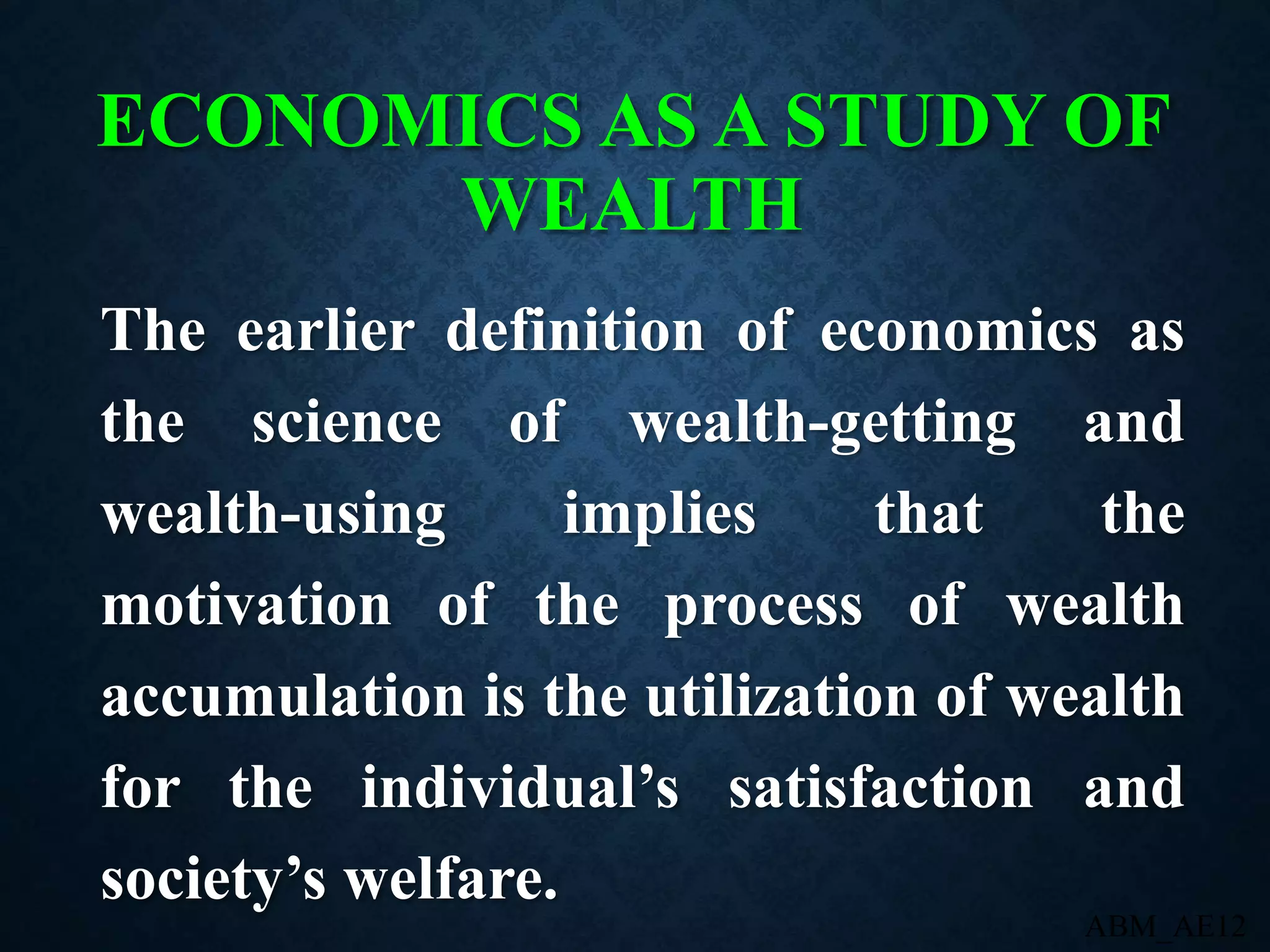 ECONOMICS AS A STUDY OF WEALTH

The earlier definition of economics as the science of wealth-getting and wealth-using implies that the motivation of the process of wealth accumulation is the utilization of wealth for the individual’s satisfaction and society’s welfare.

ABM_AE12